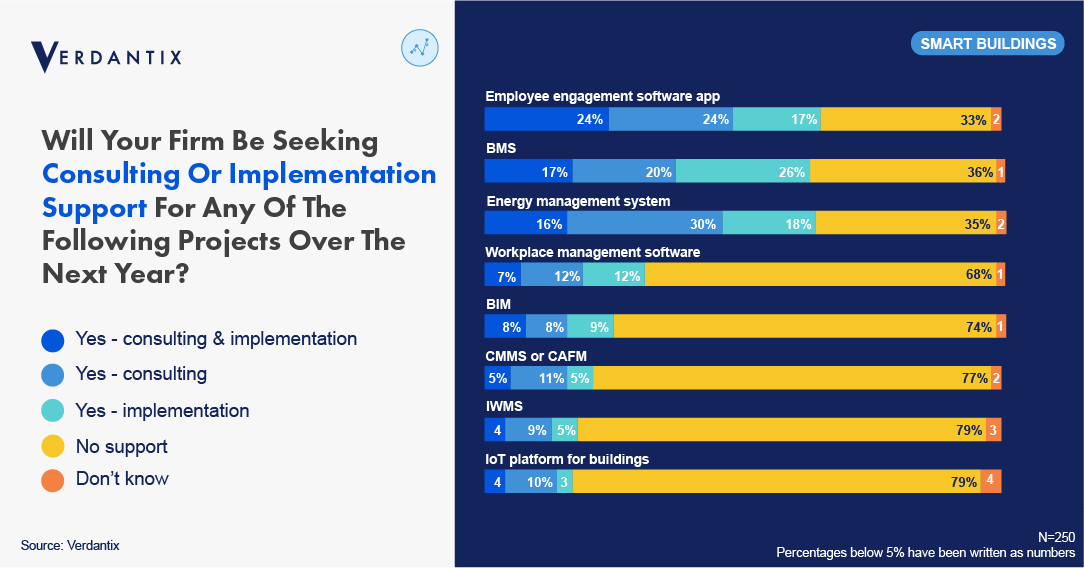 VERDANTIX

Will Your Firm Be Seeking Consulting Or Implementation Support For Any Of The Following Projects Over The Next Year?

Yes - consulting & implementation
Yes - consulting
Yes - implementation
No support
Don't know

Source: Verdantix

SMART BUILDINGS

Employee engagement software app
24% 24% 17% 33% 2

BMS
17% 20% 26% 36% 1

Energy management system
16% 30% 18% 35% 2

Workplace management software
7% 12% 12% 68% 1

BIM
8% 8% 9% 74% 1

CMMS or CAFM
5% 11% 5% 77% 2

IWMS
4 9% 5% 79% 3

IoT platform for buildings
4 10% 3 79% 4

N=250
Percentages below 5% have been written as numbers